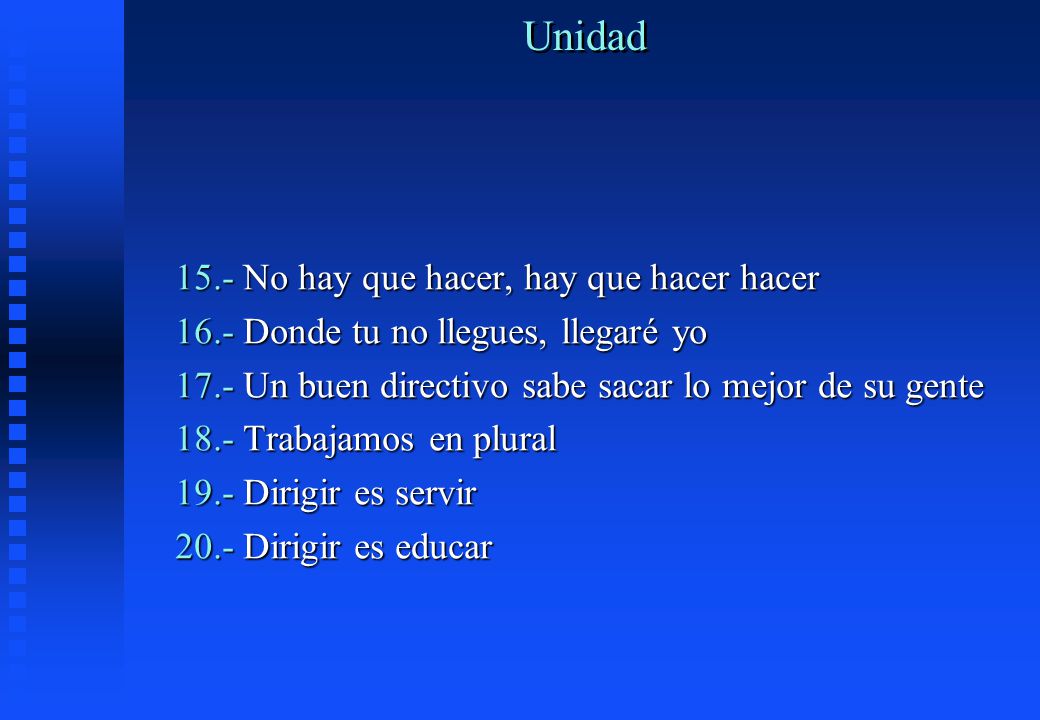 Unidad

15.- No hay que hacer, hay que hacer hacer

16.- Donde tu no llegues, llegaré yo

17.- Un buen directivo sabe sacar lo mejor de su gente

18.- Trabajamos en plural

19.- Dirigir es servir

20.- Dirigir es educar